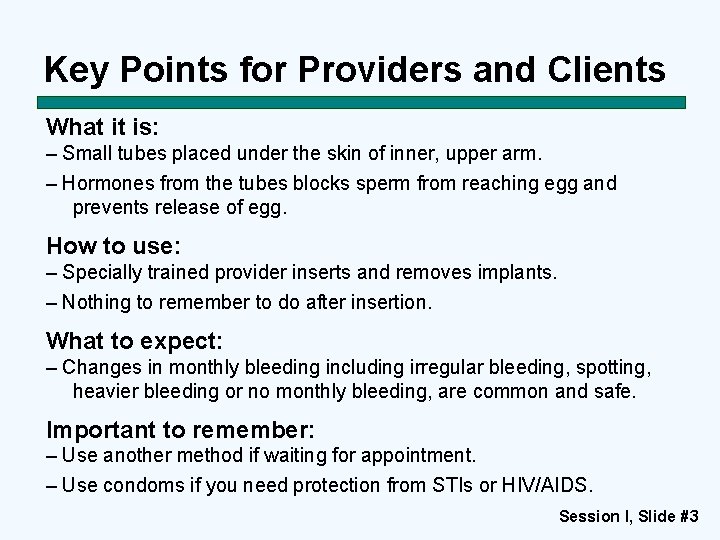 Key Points for Providers and Clients

What it is:
– Small tubes placed under the skin of inner, upper arm.
– Hormones from the tubes blocks sperm from reaching egg and prevents release of egg.

How to use:
– Specially trained provider inserts and removes implants.
– Nothing to remember to do after insertion.

What to expect:
– Changes in monthly bleeding including irregular bleeding, spotting, heavier bleeding or no monthly bleeding, are common and safe.

Important to remember:
– Use another method if waiting for appointment.
– Use condoms if you need protection from STIs or HIV/AIDS.

Session I, Slide #3